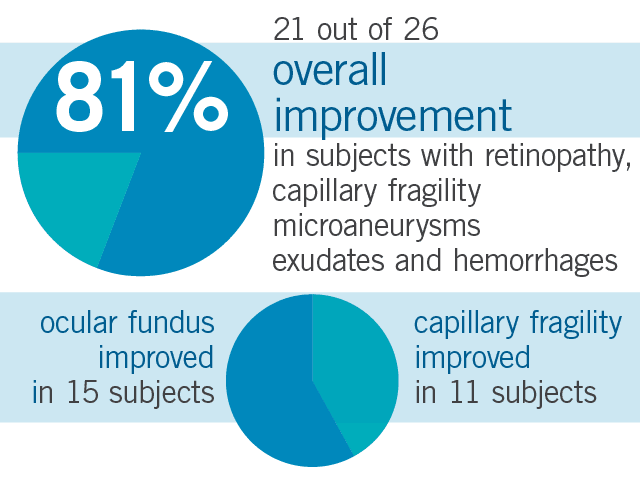 81%

21 out of 26
overall improvement
in subjects with retinopathy, capillary fragility microaneurysms exudates and hemorrhages

ocular fundus improved in 15 subjects

capillary fragility improved in 11 subjects